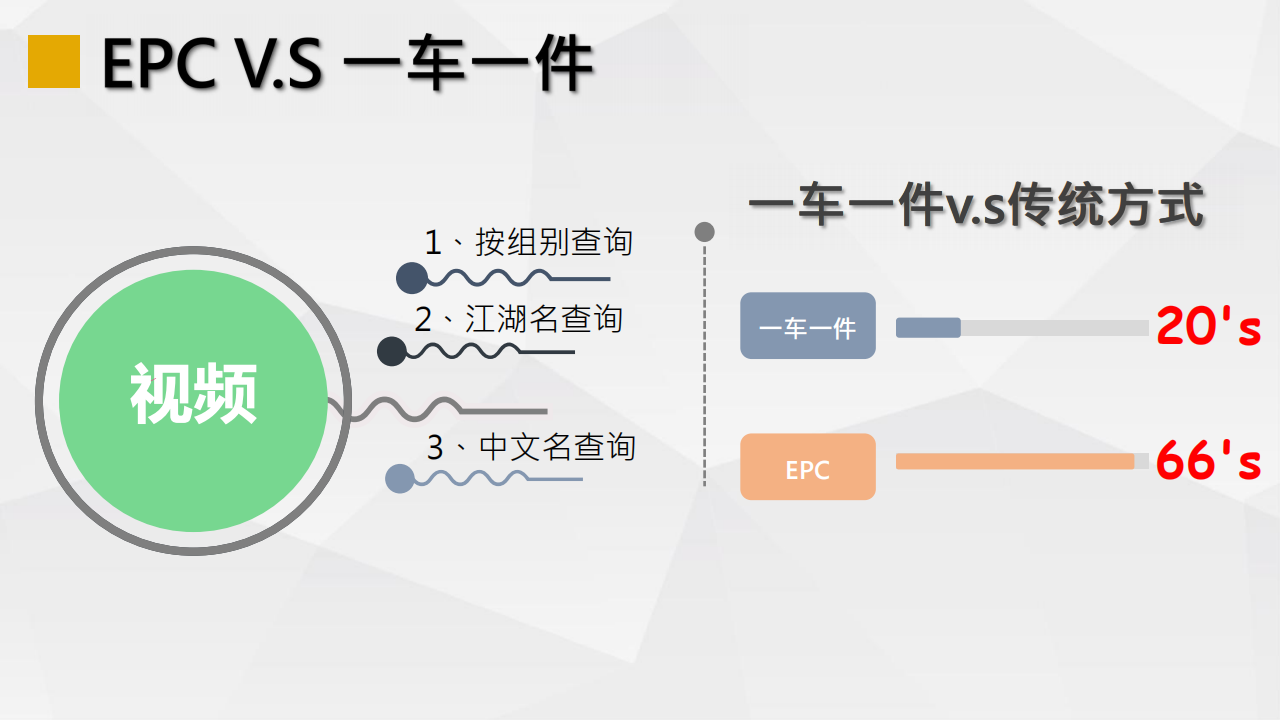 EPC V.S 一车一件

视频

1、按组别查询

2、江湖名查询

3、中文名查询

一车一件v.s传统方式

一车一件

20's

EPC

66's